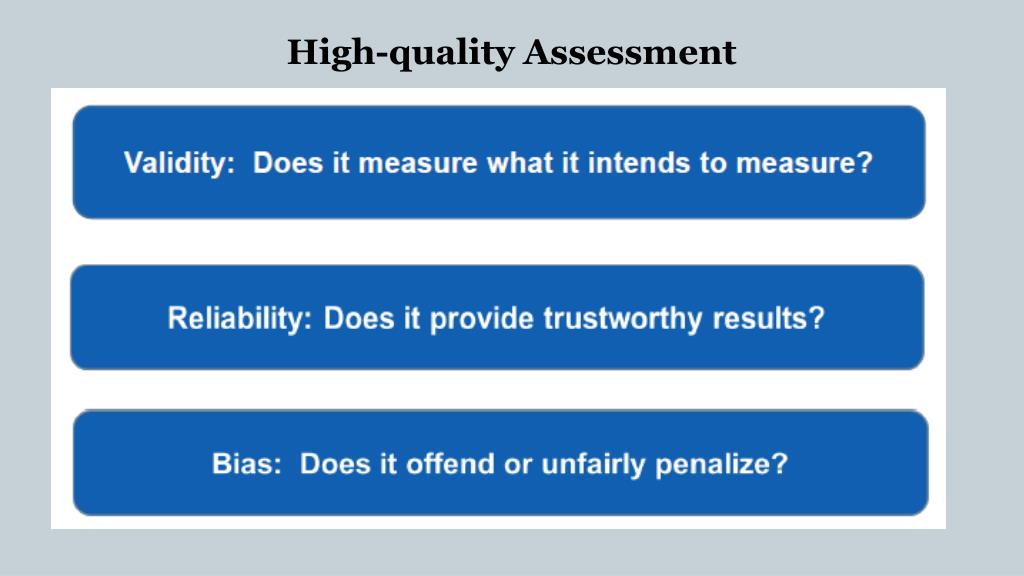 High-quality Assessment

Validity: Does it measure what it intends to measure?

Reliability: Does it provide trustworthy results?

Bias: Does it offend or unfairly penalize?